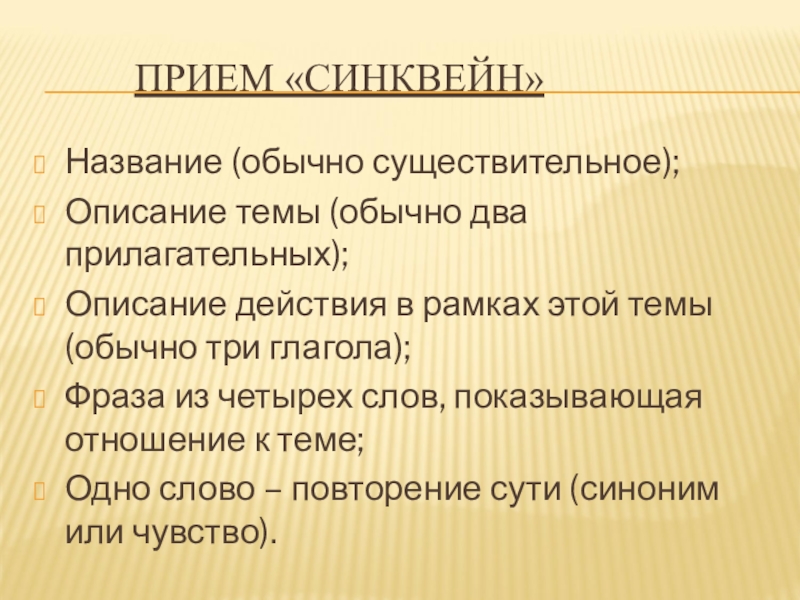 ПРИЕМ «СИНКВЕЙН»

Название (обычно существительное);

Описание темы (обычно два прилагательных);

Описание действия в рамках этой темы (обычно три глагола);

Фраза из четырех слов, показывающая отношение к теме;

Одно слово – повторение сути (синоним или чувство).